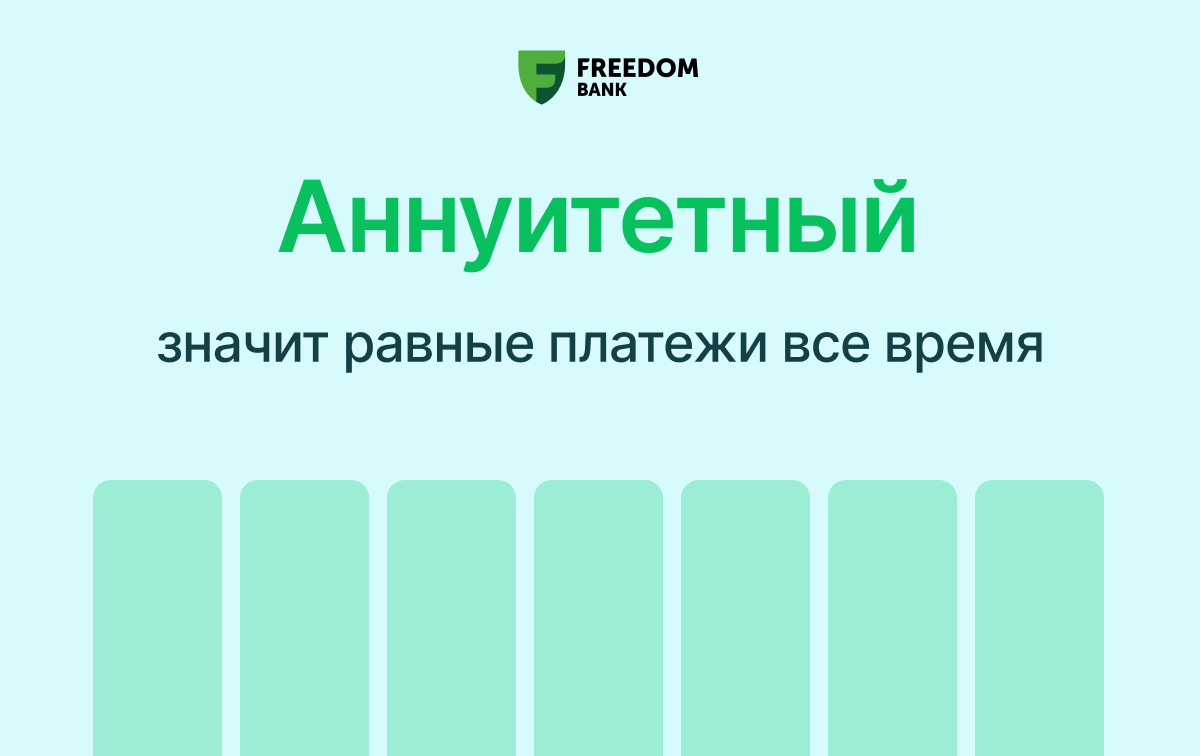 FREEDOM
BANK

Аннуитетный

значит равные платежи все время